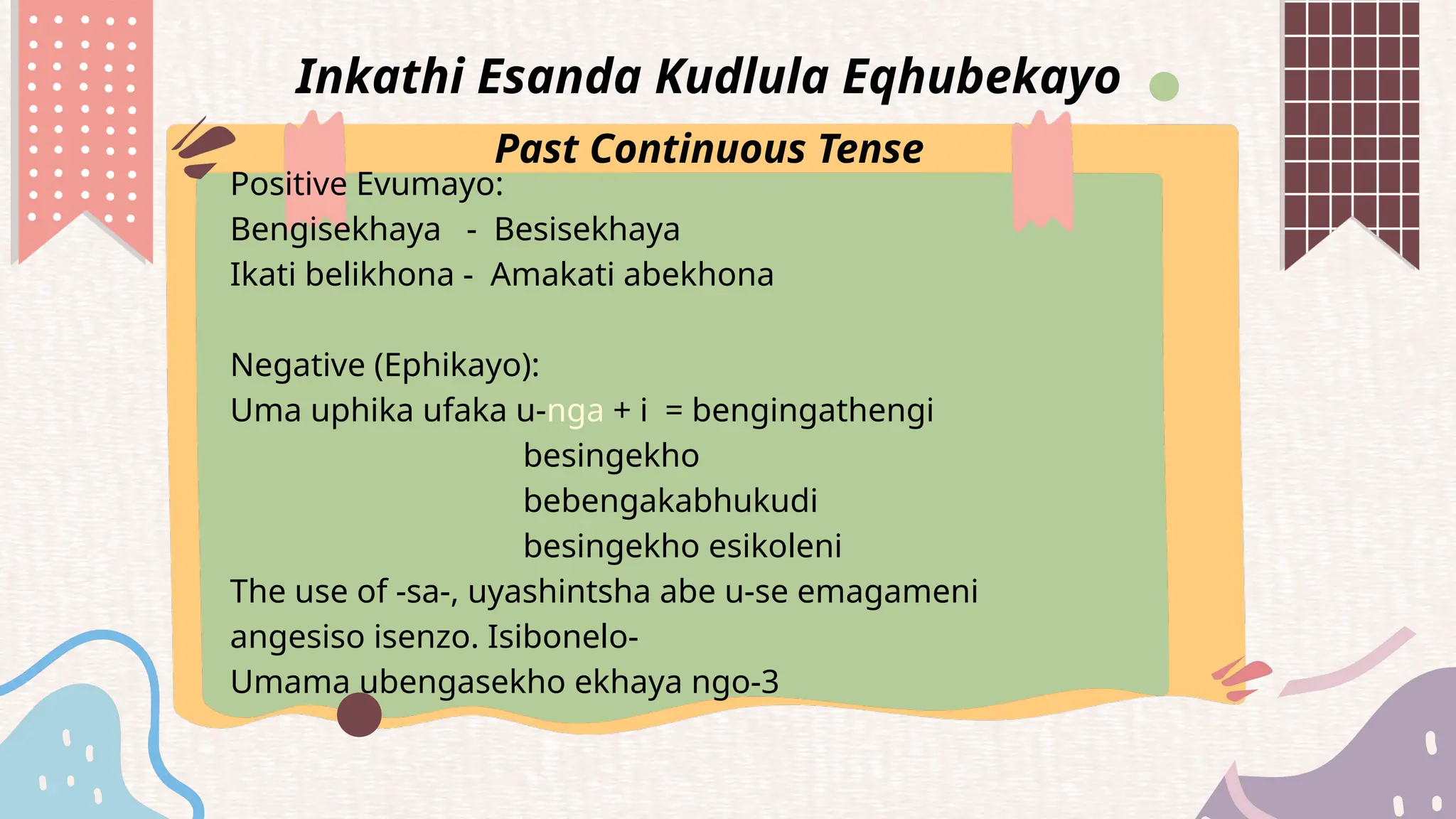 Inkathi Esanda Kudlula Eqhubekayo

Past Continuous Tense

Positive Evumayo:
Bengisekhaya - Besisekhaya
Ikati belikhona - Amakati abekhona

Negative (Ephikayo):
Uma uphika ufaka u-nga + i = bengingathengi
besingekho
bebengakabhukudi
besingekho esikoleni
The use of -sa-, uyashintsha abe u-se emagameni angesiso isenzo. Isibonelo-
Umama ubengasekho ekhaya ngo-3